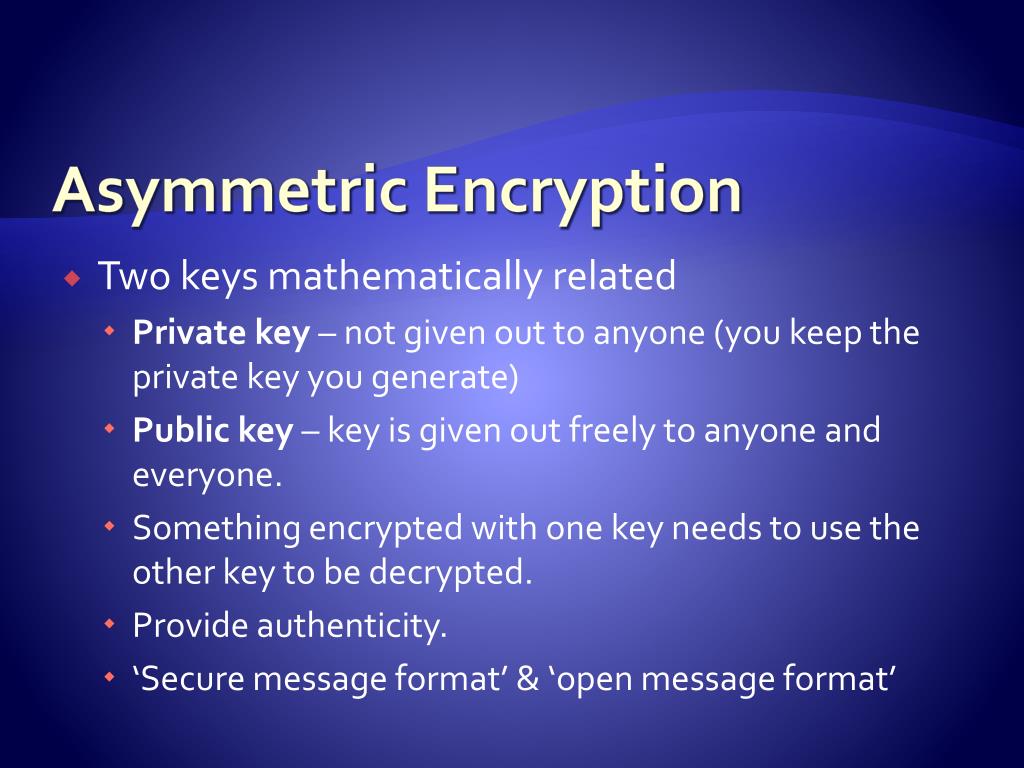 Asymmetric Encryption

Two keys mathematically related

Private key – not given out to anyone (you keep the private key you generate)

Public key – key is given out freely to anyone and everyone.

Something encrypted with one key needs to use the other key to be decrypted.

Provide authenticity.

‘Secure message format’ & ‘open message format’